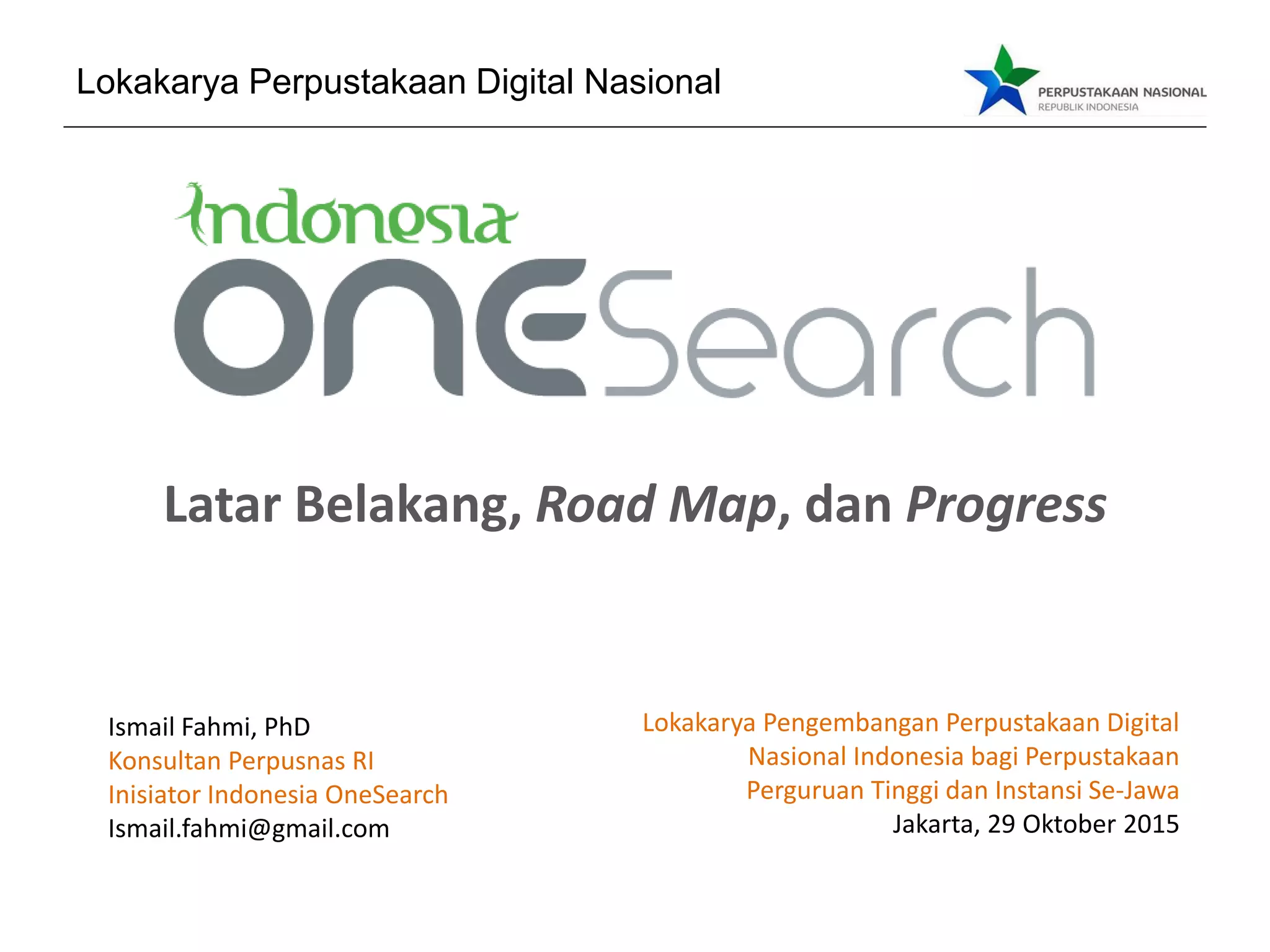 Lokakarya Perpustakaan Digital Nasional

PERPUSTAKAAN NASIONAL
REPUBLIK INDONESIA

Indonesia
ONESearch

Latar Belakang, Road Map, dan Progress

Ismail Fahmi, PhD
Konsultan Perpusnas RI
Inisiator Indonesia OneSearch
Ismail.fahmi@gmail.com

Lokakarya Pengembangan Perpustakaan Digital Nasional Indonesia bagi Perpustakaan Perguruan Tinggi dan Instansi Se-Jawa
Jakarta, 29 Oktober 2015